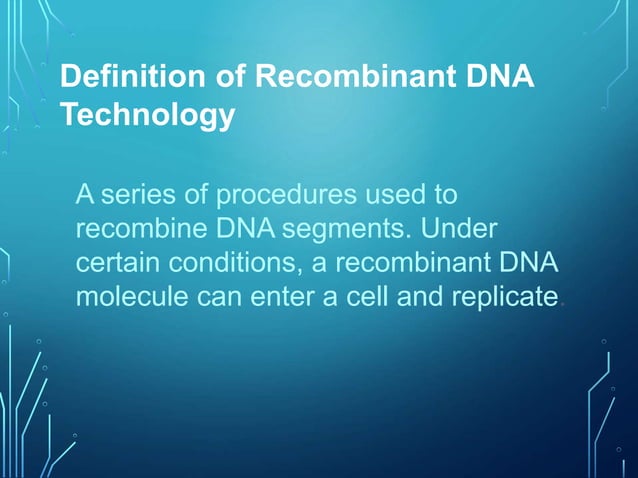 Definition of Recombinant DNA Technology

A series of procedures used to recombine DNA segments. Under certain conditions, a recombinant DNA molecule can enter a cell and replicate.